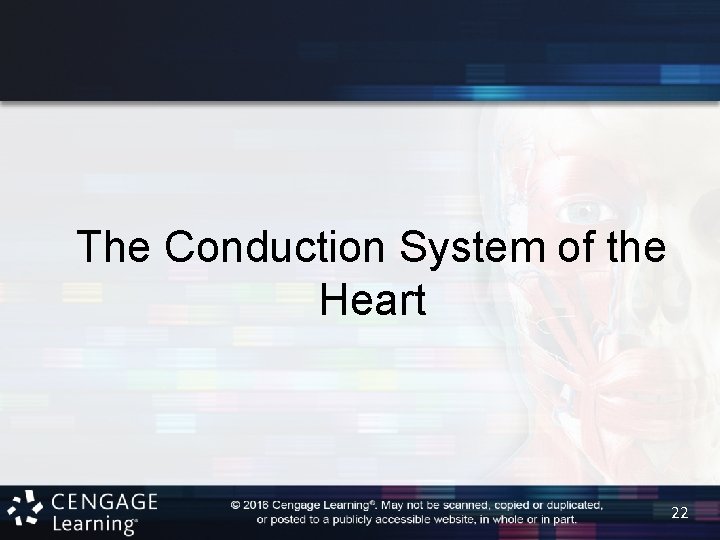 The Conduction System of the Heart

CENGAGE Learning®

© 2016 Cengage Learning®. May not be scanned, copied or duplicated, or posted to a publicly accessible website, in whole or in part.

22